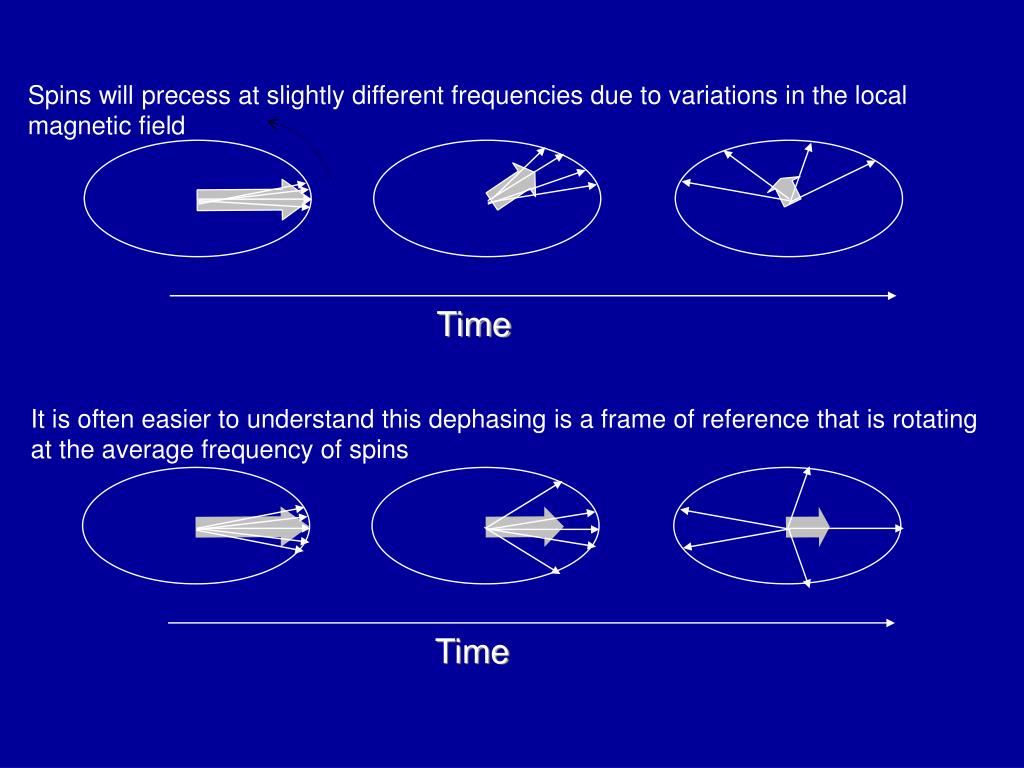 Spins will precess at slightly different frequencies due to variations in the local magnetic field

Time

It is often easier to understand this dephasing is a frame of reference that is rotating at the average frequency of spins

Time